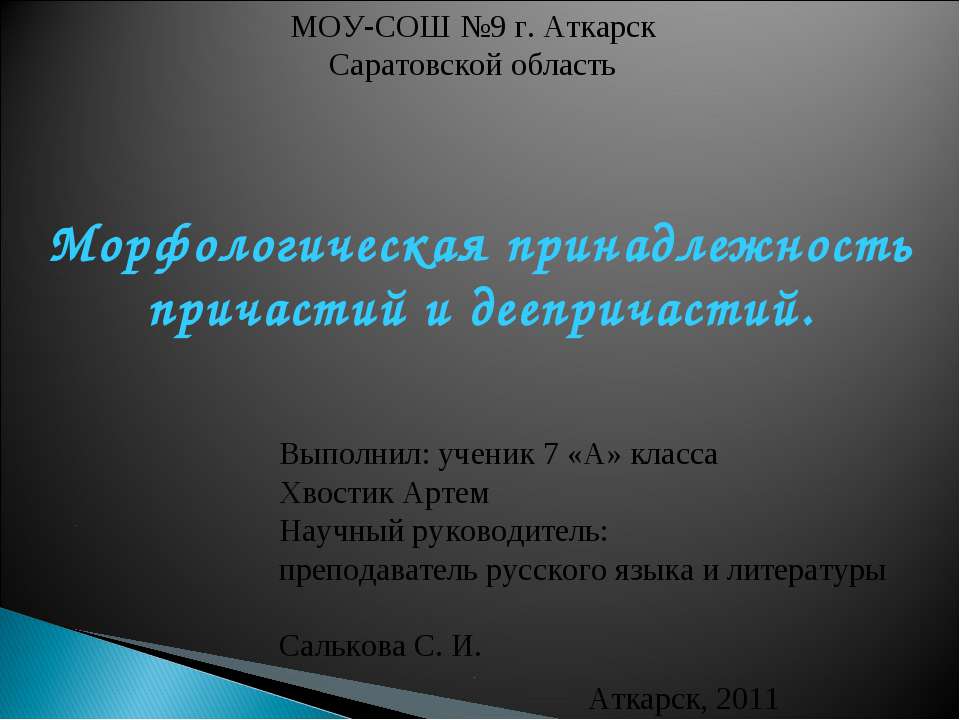 МОУ-СОШ №9 г. Аткарск
Саратовской область

Морфологическая принадлежность причастий и деепричастий.

Выполнил: ученик 7 «А» класса
Хвостик Артем
Научный руководитель:
преподаватель русского языка и литературы

Салькова С. И.

Аткарск, 2011